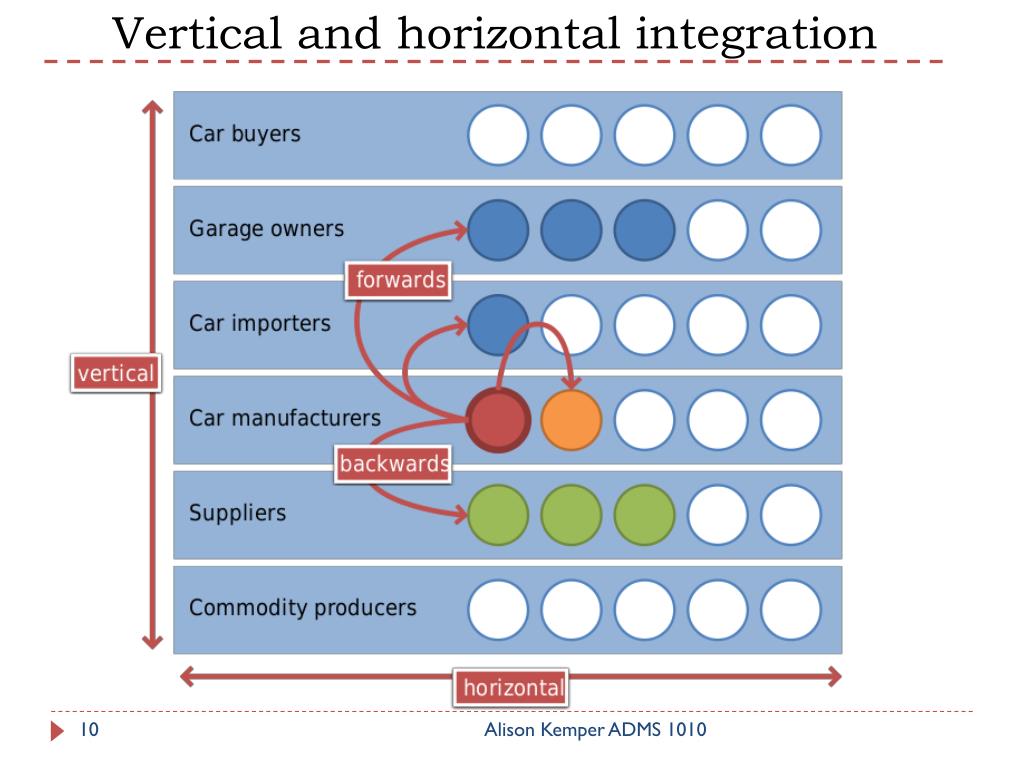 Vertical and horizontal integration

Car buyers

Garage owners

forwards

Car importers

vertical

Car manufacturers

backwards

Suppliers

Commodity producers

horizontal

10

Alison Kemper ADMS 1010